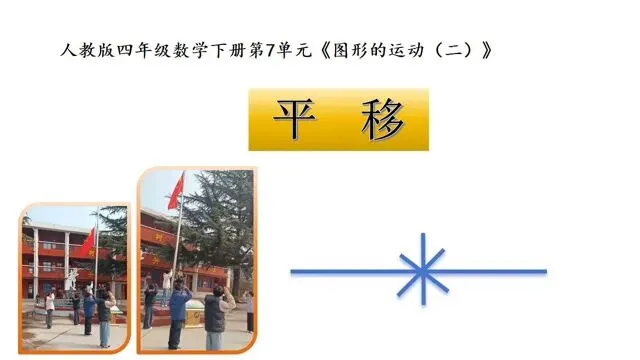 人教版四年级数学下册第7单元《图形的运动（二）》

平 移